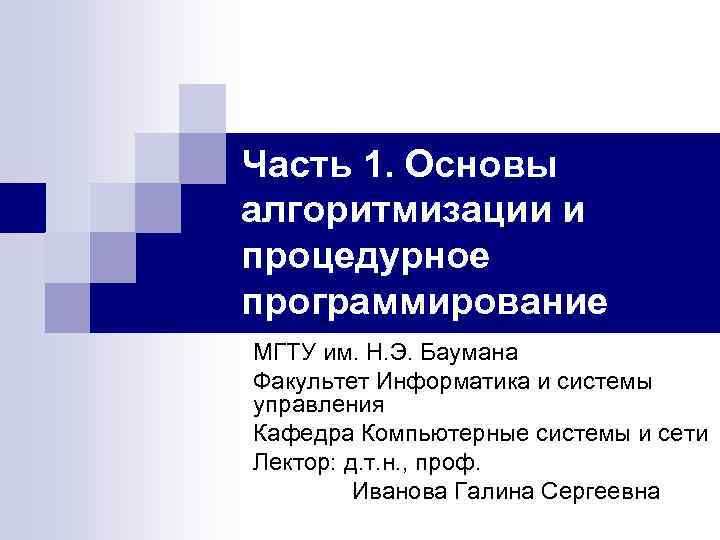 Часть 1. Основы алгоритмизации и процедурное программирование

МГТУ им. Н.Э. Баумана

Факультет Информатика и системы управления

Кафедра Компьютерные системы и сети

Лектор: д.т.н., проф.
Иванова Галина Сергеевна